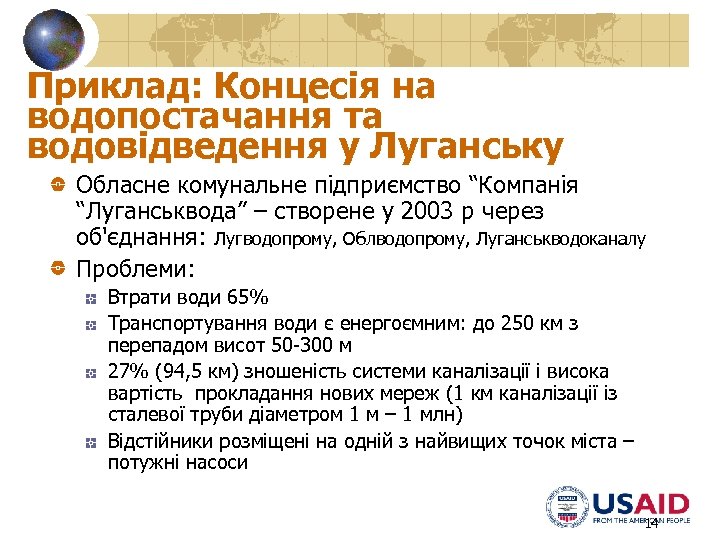 Приклад: Концесія на водопостачання та водовідведення у Луганську

Обласне комунальне підприємство “Компанія “Луганськвода” – створене у 2003 р через об'єднання: Лугводопрому, Облводопрому, Луганськводоканалу

Проблеми:

Втрати води 65%

Транспортування води є енергоємним: до 250 км з перепадом висот 50-300 м

27% (94,5 км) зношеність системи каналізації і висока вартість прокладання нових мереж (1 км каналізації із сталевої труби діаметром 1 м – 1 млн)

Відстійники розміщені на одній з найвищих точок міста – потужні насоси

USAID
FROM THE AMERICAN PEOPLE

14